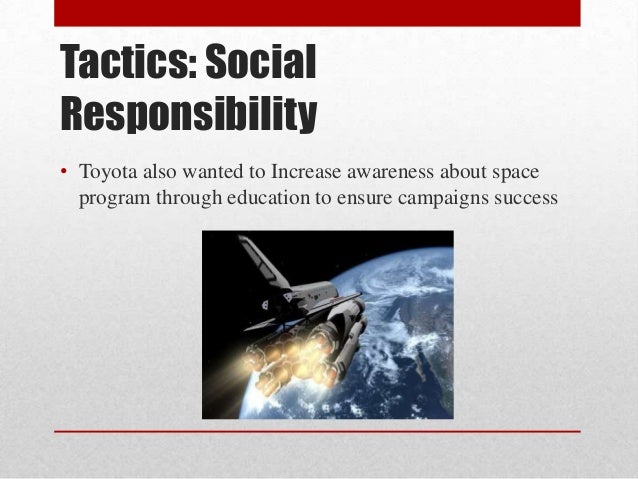 Tactics: Social Responsibility

• Toyota also wanted to Increase awareness about space program through education to ensure campaigns success